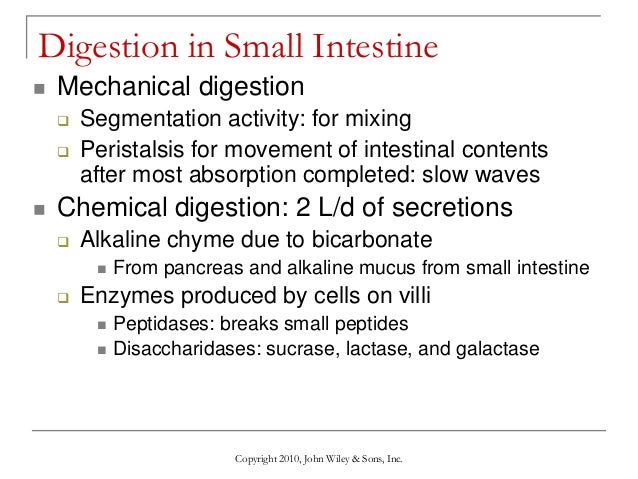 Digestion in Small Intestine

- Mechanical digestion
  - Segmentation activity: for mixing
  - Peristalsis for movement of intestinal contents after most absorption completed: slow waves
- Chemical digestion: 2 L/d of secretions
  - Alkaline chyme due to bicarbonate
    - From pancreas and alkaline mucus from small intestine
  - Enzymes produced by cells on villi
    - Peptidases: breaks small peptides
    - Disaccharidases: sucrase, lactase, and galactase

Copyright 2010, John Wiley & Sons, Inc.